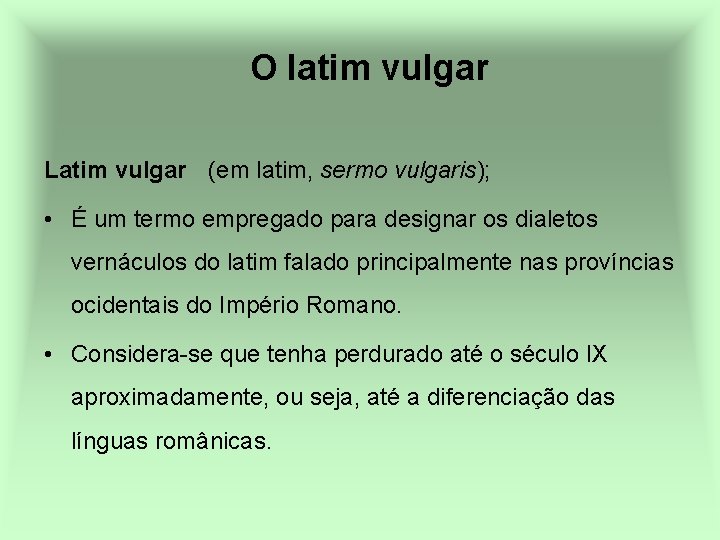 O latim vulgar

Latim vulgar (em latim, sermo vulgaris);

• É um termo empregado para designar os dialetos vernáculos do latim falado principalmente nas províncias ocidentais do Império Romano.

• Considera-se que tenha perdurado até o século IX aproximadamente, ou seja, até a diferenciação das línguas românicas.